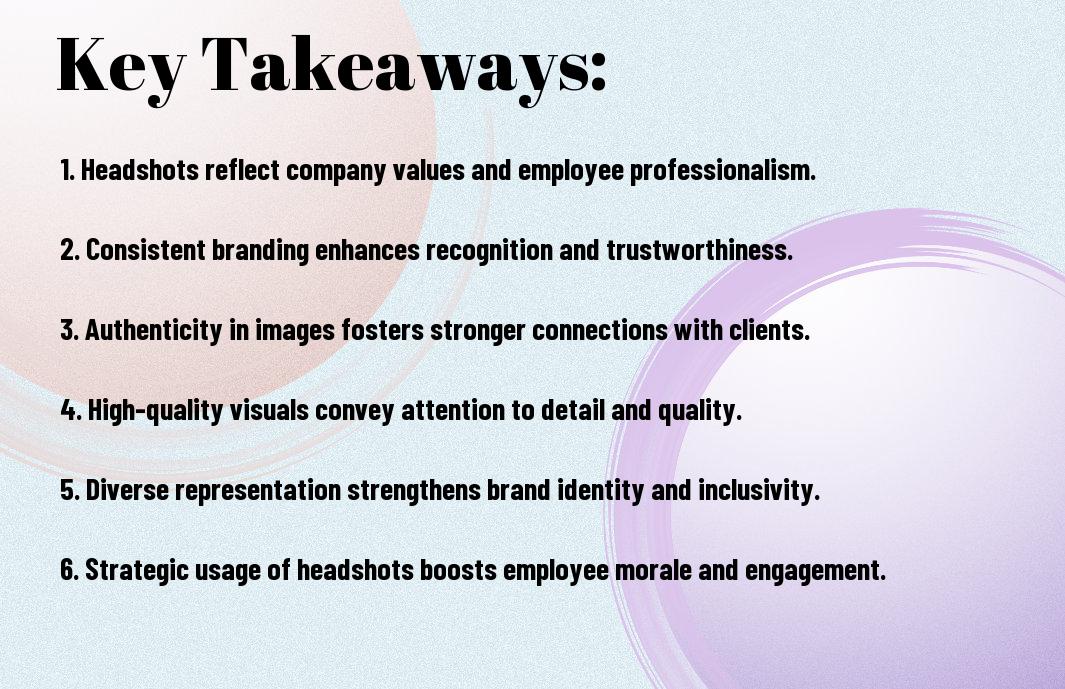 Key Takeaways:

1. Headshots reflect company values and employee professionalism.

2. Consistent branding enhances recognition and trustworthiness.

3. Authenticity in images fosters stronger connections with clients.

4. High-quality visuals convey attention to detail and quality.

5. Diverse representation strengthens brand identity and inclusivity.

6. Strategic usage of headshots boosts employee morale and engagement.